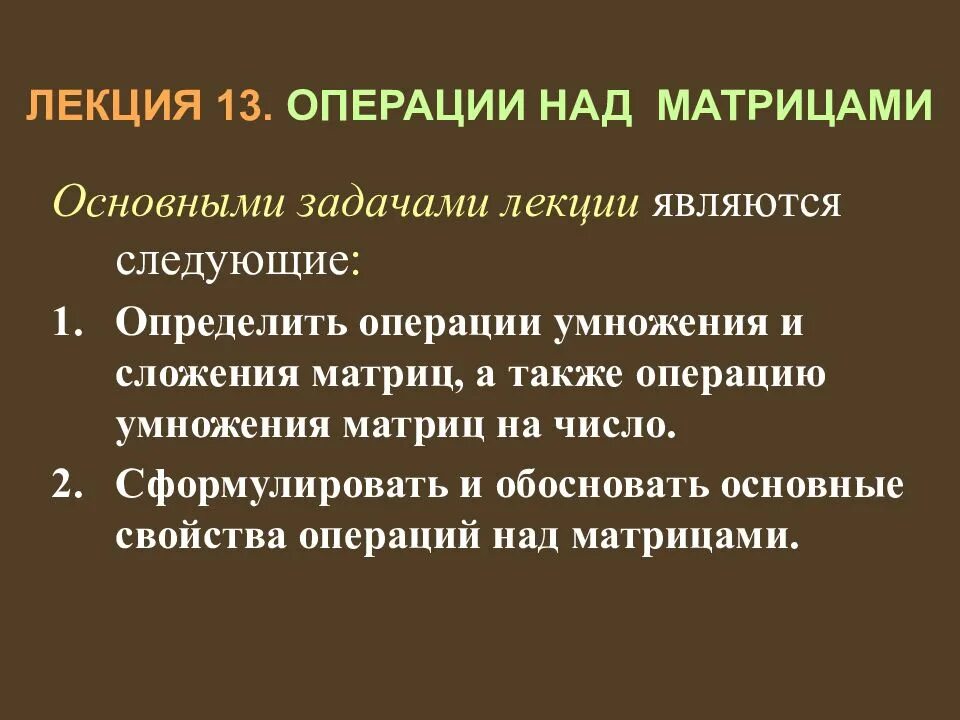 ЛЕКЦИЯ 13. ОПЕРАЦИИ НАД МАТРИЦАМИ

Основными задачами лекции являются следующие:

1. Определить операции умножения и сложения матриц, а также операцию умножения матриц на число.
2. Сформулировать и обосновать основные свойства операций над матрицами.